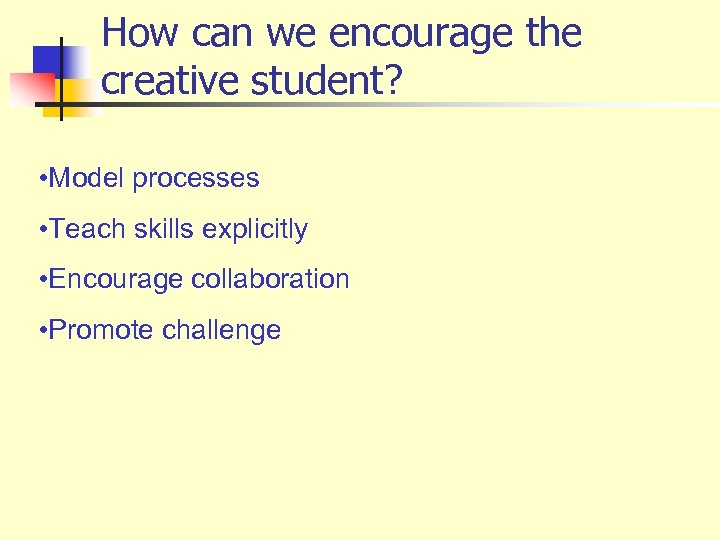 How can we encourage the creative student?

•Model processes

•Teach skills explicitly

•Encourage collaboration

•Promote challenge